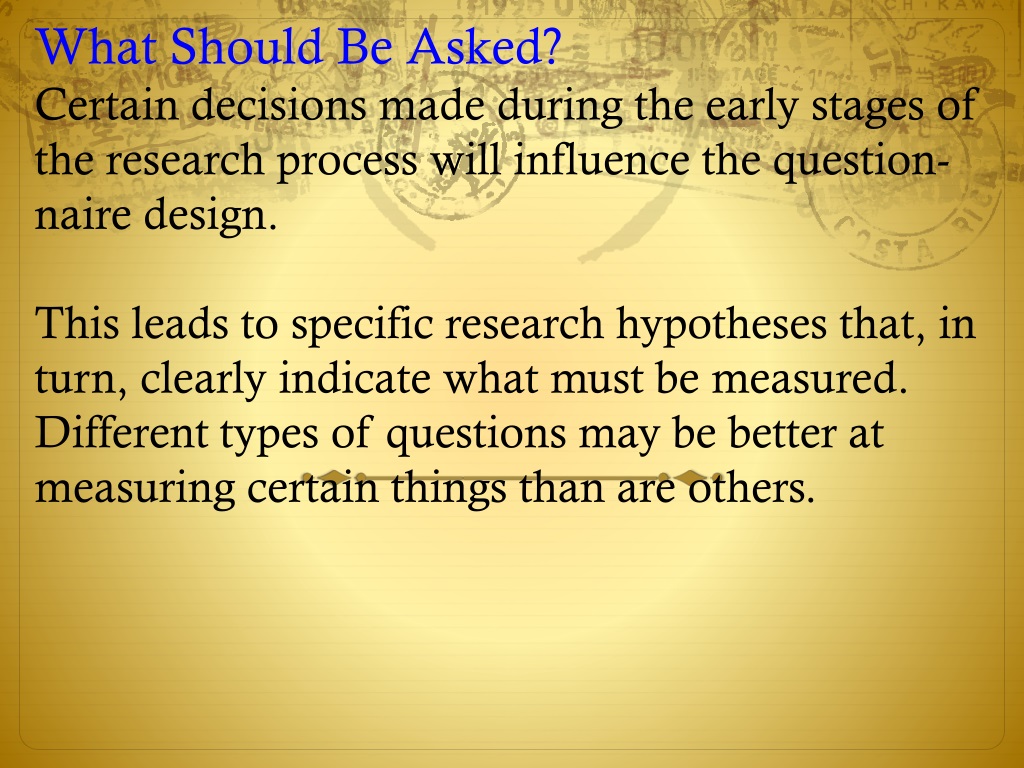 What Should Be Asked?
Certain decisions made during the early stages of the research process will influence the questionnaire design.

This leads to specific research hypotheses that, in turn, clearly indicate what must be measured. Different types of questions may be better at measuring certain things than are others.